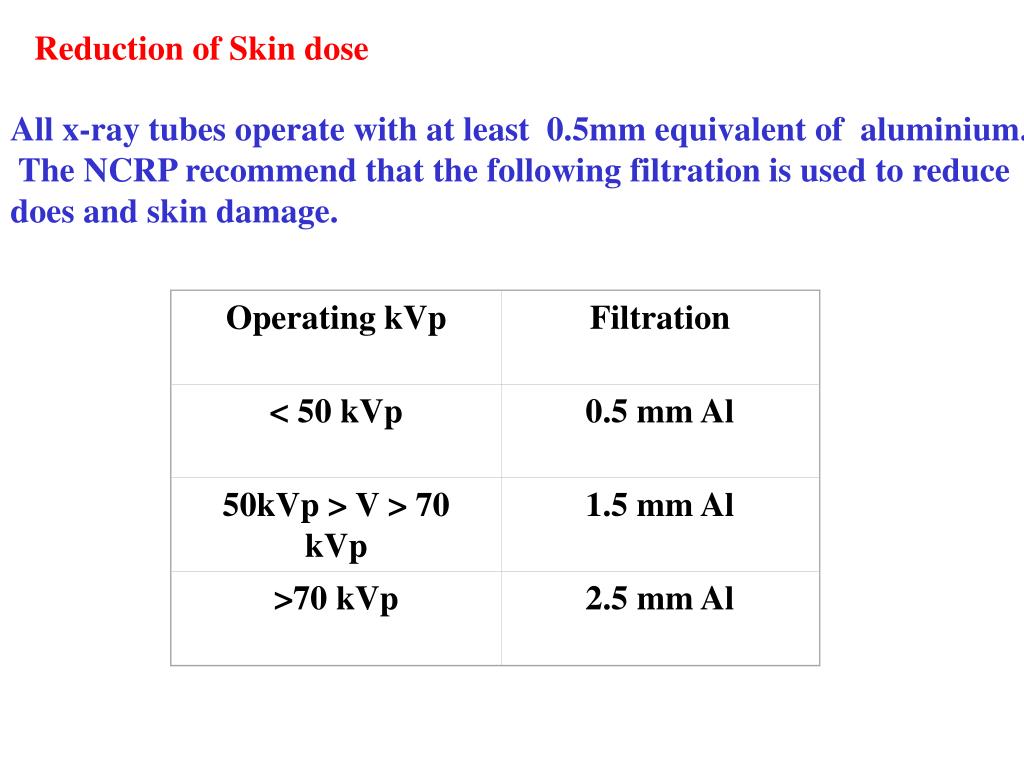 Reduction of Skin dose

All x-ray tubes operate with at least 0.5mm equivalent of aluminium. The NCRP recommend that the following filtration is used to reduce does and skin damage.

| Operating kVp | Filtration |
|---|---|
| < 50 kVp | 0.5 mm Al |
| 50kVp > V > 70 kVp | 1.5 mm Al |
| >70 kVp | 2.5 mm Al |